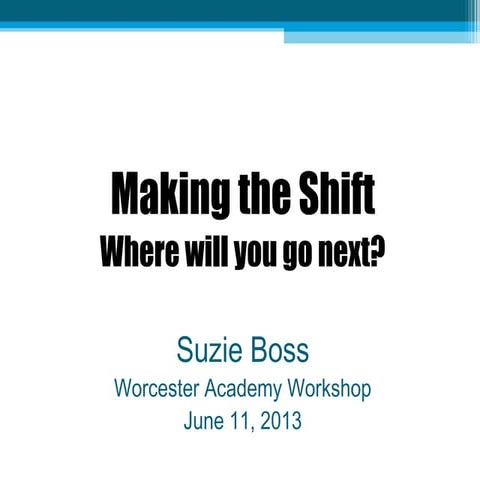 Making the Shift
Where will you go next?

Suzie Boss
Worcester Academy Workshop
June 11, 2013